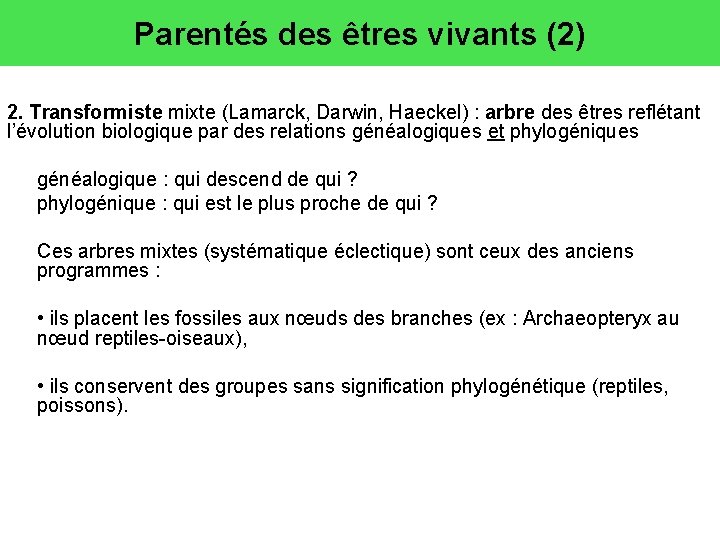 Parentés des êtres vivants (2)

2. Transformiste mixte (Lamarck, Darwin, Haeckel) : arbre des êtres reflétant l'évolution biologique par des relations généalogiques et phylogéniques

généalogique : qui descend de qui ?
phylogénique : qui est le plus proche de qui ?

Ces arbres mixtes (systématique éclectique) sont ceux des anciens programmes :

• ils placent les fossiles aux nœuds des branches (ex : Archaeopteryx au nœud reptiles-oiseaux),

• ils conservent des groupes sans signification phylogénétique (reptiles, poissons).